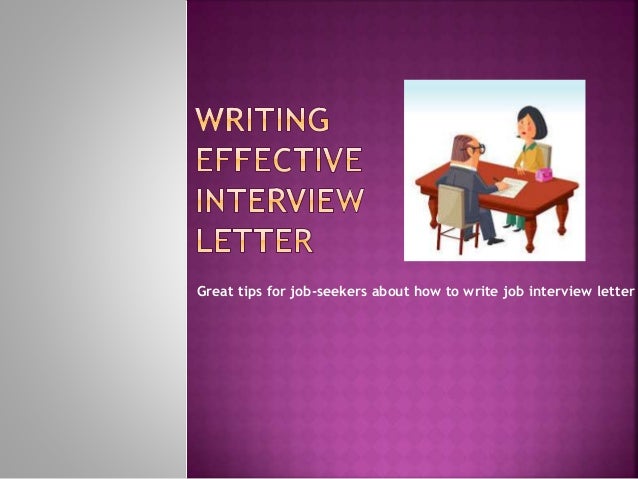 WRITING EFFECTIVE INTERVIEW LETTER

Great tips for job-seekers about how to write job interview letter